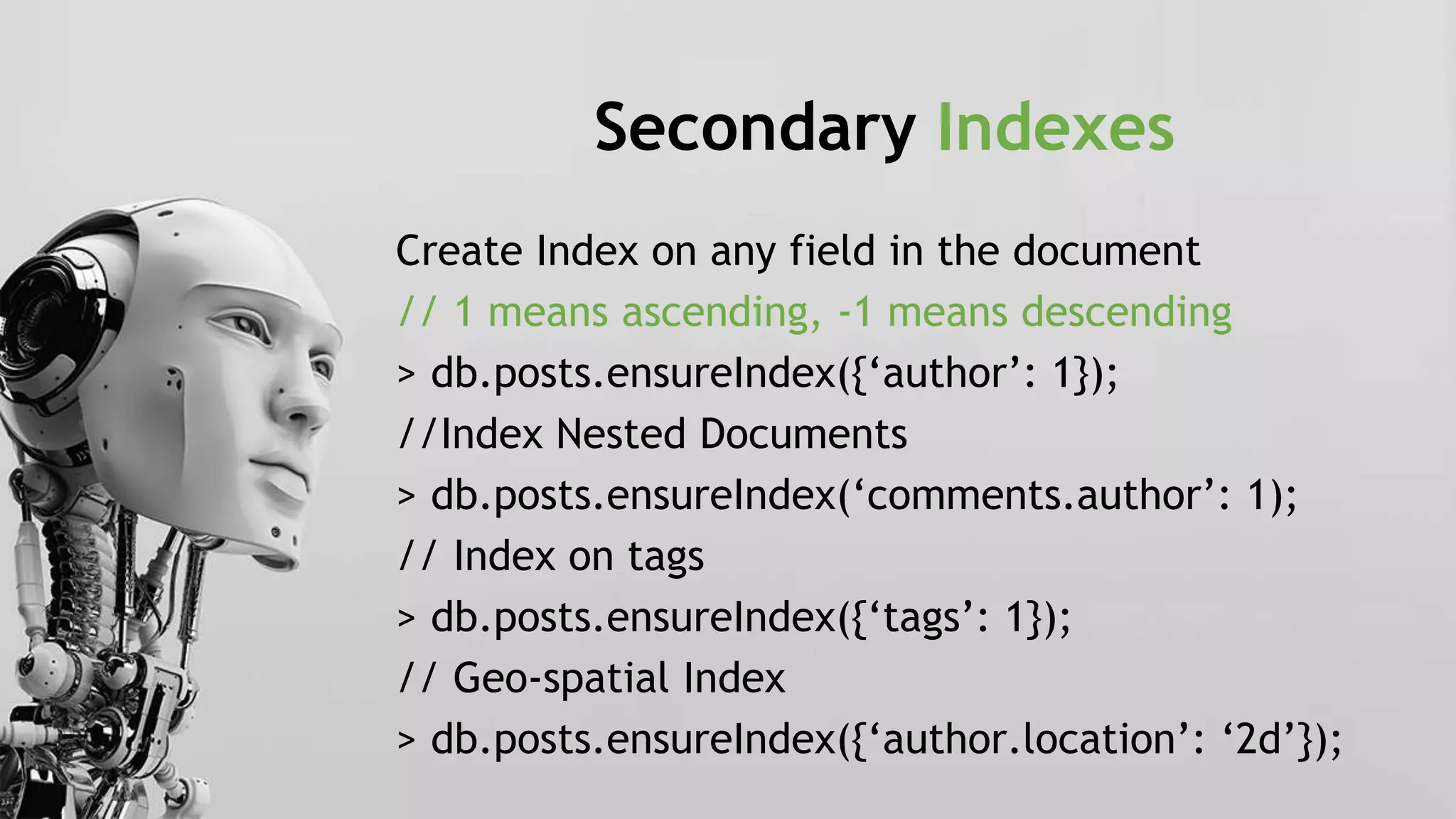 Secondary Indexes

Create Index on any field in the document

// 1 means ascending, -1 means descending

> db.posts.ensureIndex({‘author’: 1});

//Index Nested Documents

> db.posts.ensureIndex(‘comments.author’: 1);

// Index on tags

> db.posts.ensureIndex({‘tags’: 1});

// Geo-spatial Index

> db.posts.ensureIndex({‘author.location’: ‘2d’});